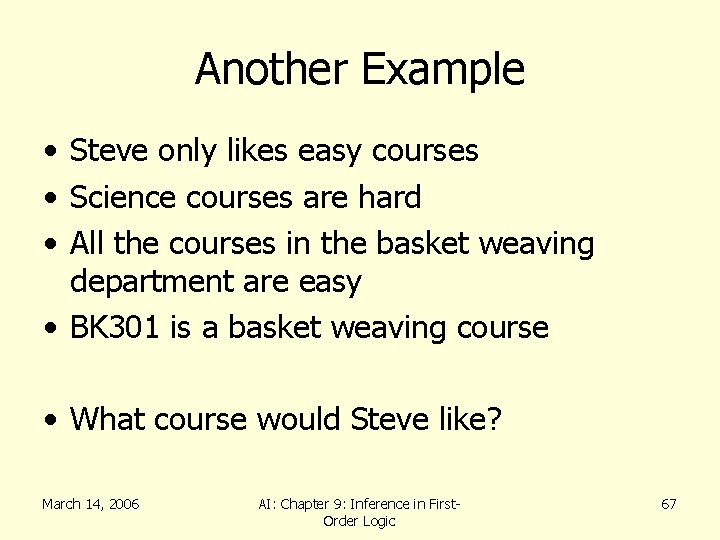 Another Example

• Steve only likes easy courses
• Science courses are hard
• All the courses in the basket weaving department are easy
• BK301 is a basket weaving course

• What course would Steve like?

March 14, 2006

AI: Chapter 9: Inference in First-Order Logic

67